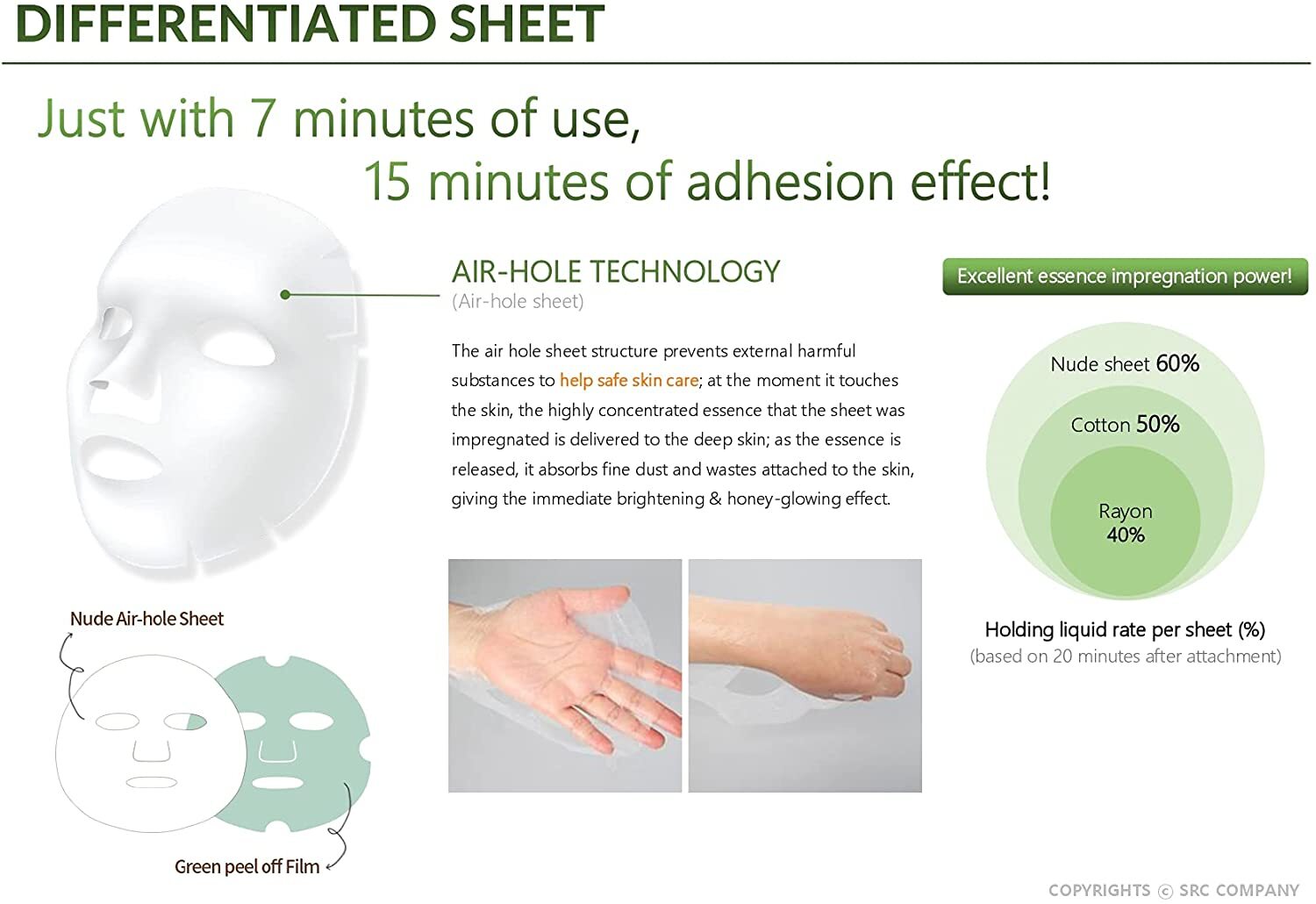 DIFFERENTIATED SHEET

Just with 7 minutes of use,
15 minutes of adhesion effect!

AIR-HOLE TECHNOLOGY
(Air-hole sheet)

The air hole sheet structure prevents external harmful substances to help safe skin care; at the moment it touches the skin, the highly concentrated essence that the sheet was impregnated is delivered to the deep skin; as the essence is released, it absorbs fine dust and wastes attached to the skin, giving the immediate brightening & honey-glowing effect.

Excellent essence impregnation power!

Nude sheet 60%
Cotton 50%
Rayon 40%

Holding liquid rate per sheet (%)
(based on 20 minutes after attachment)

Nude Air-hole Sheet

Green peel off Film

COPYRIGHTS © SRC COMPANY